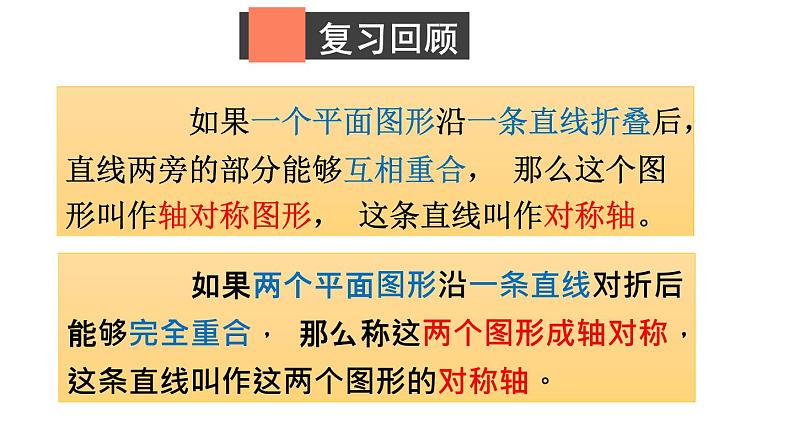 复习回顾

如果一个平面图形沿一条直线折叠后，直线两旁的部分能够互相重合， 那么这个图形叫作轴对称图形， 这条直线叫作对称轴。

如果两个平面图形沿一条直线对折后能够完全重合， 那么称这两个图形成轴对称，这条直线叫作这两个图形的对称轴。